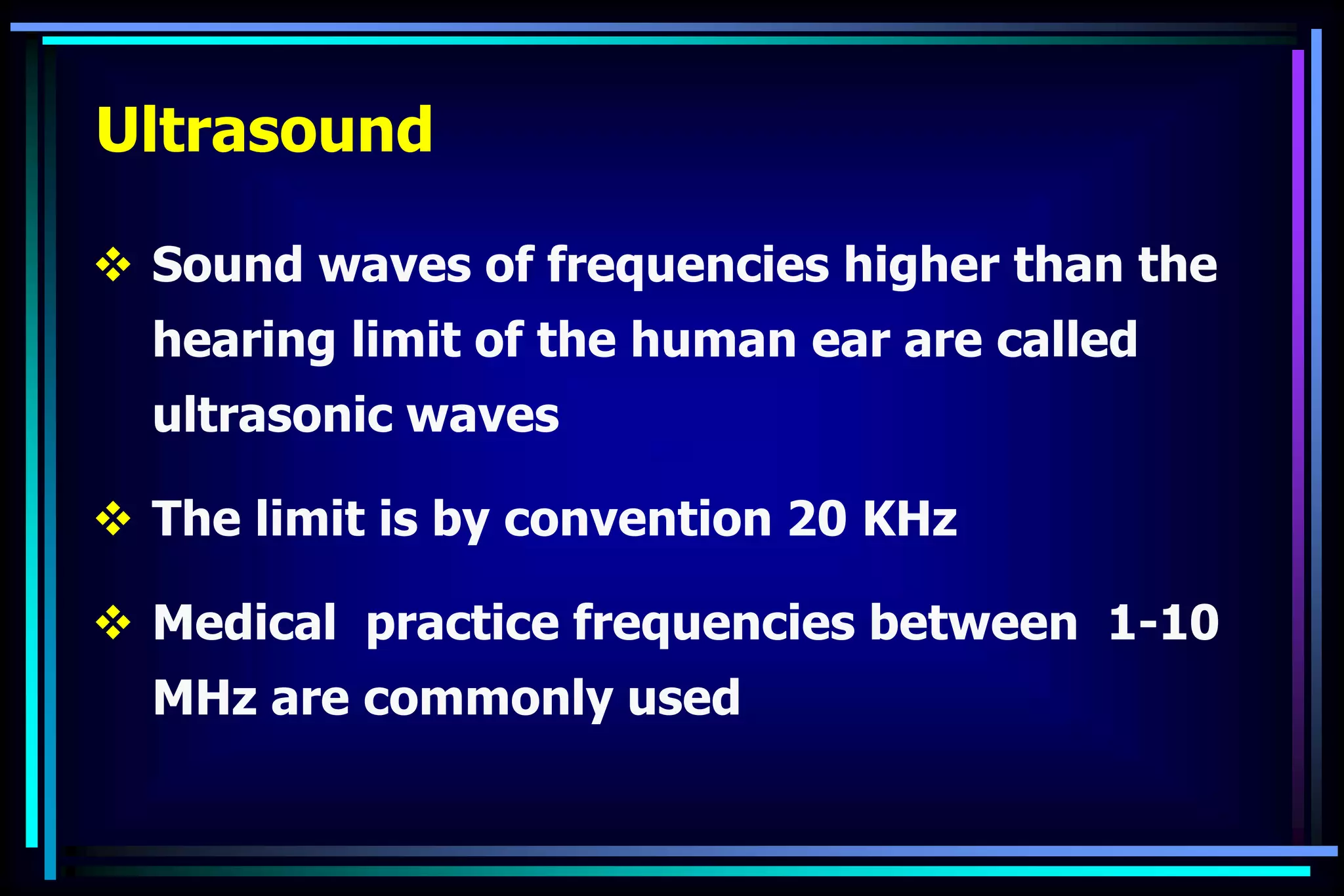 Ultrasound

❖ Sound waves of frequencies higher than the hearing limit of the human ear are called ultrasonic waves

❖ The limit is by convention 20 KHz

❖ Medical  practice frequencies between  1-10 MHz are commonly used